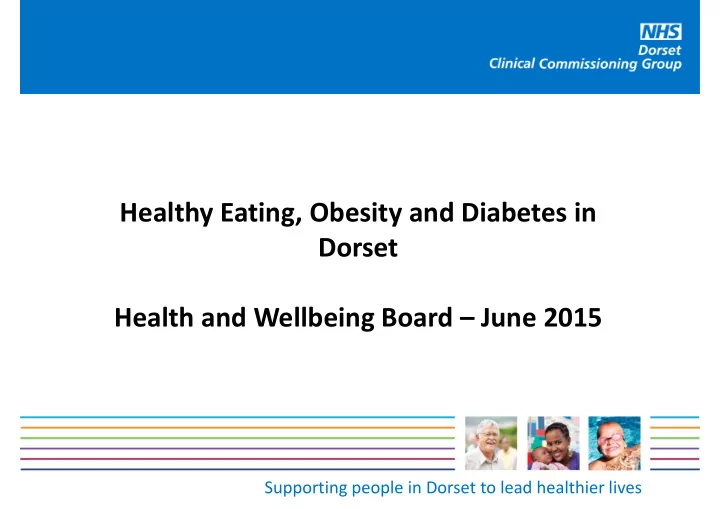 NHS
Dorset
Clinical Commissioning Group

Healthy Eating, Obesity and Diabetes in Dorset

Health and Wellbeing Board – June 2015

Supporting people in Dorset to lead healthier lives